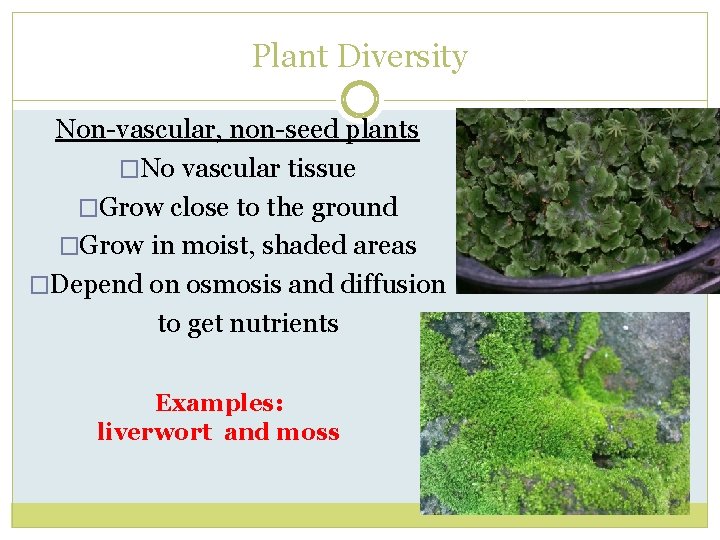 Plant Diversity

Non-vascular, non-seed plants

□No vascular tissue

□Grow close to the ground

□Grow in moist, shaded areas

□Depend on osmosis and diffusion to get nutrients

Examples:
liverwort and moss